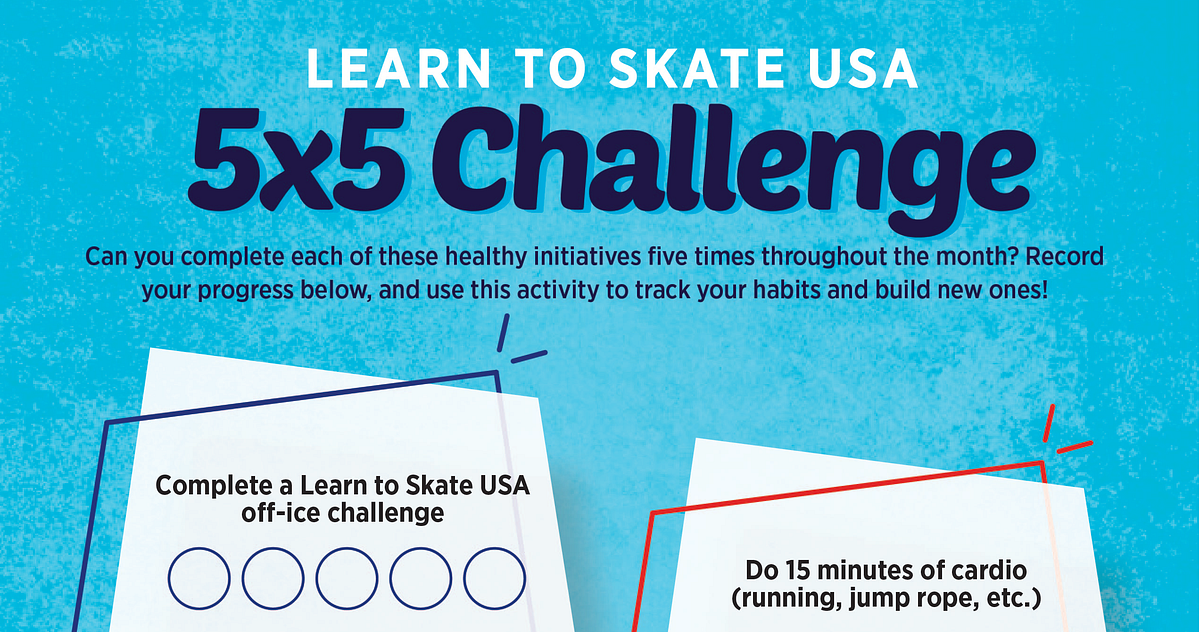 LEARN TO SKATE USA

5x5 Challenge

Can you complete each of these healthy initiatives five times throughout the month? Record your progress below, and use this activity to track your habits and build new ones!

Complete a Learn to Skate USA off-ice challenge

Do 15 minutes of cardio (running, jump rope, etc.)